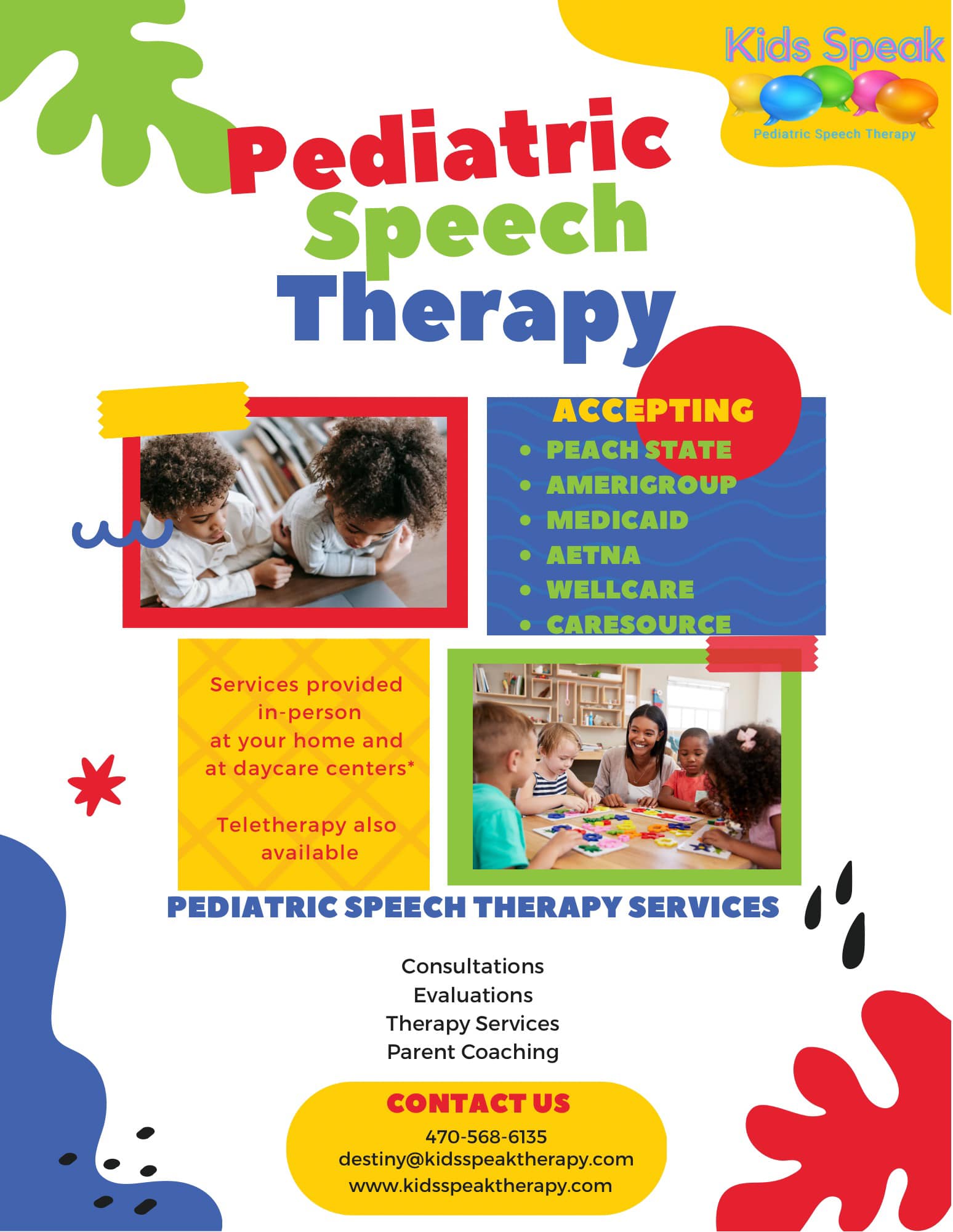 Kids Speak
Pediatric Speech Therapy

Pediatric Speech Therapy

ACCEPTING
- PEACH STATE
- AMERIGROUP
- MEDICAID
- AETNA
- WELLCARE
- CARESOURCE

Services provided in-person at your home and at daycare centers*

Teletherapy also available

PEDIATRIC SPEECH THERAPY SERVICES

Consultations
Evaluations
Therapy Services
Parent Coaching

CONTACT US
470-568-6135
destiny@kidsspeaktherapy.com
www.kidsspeaktherapy.com